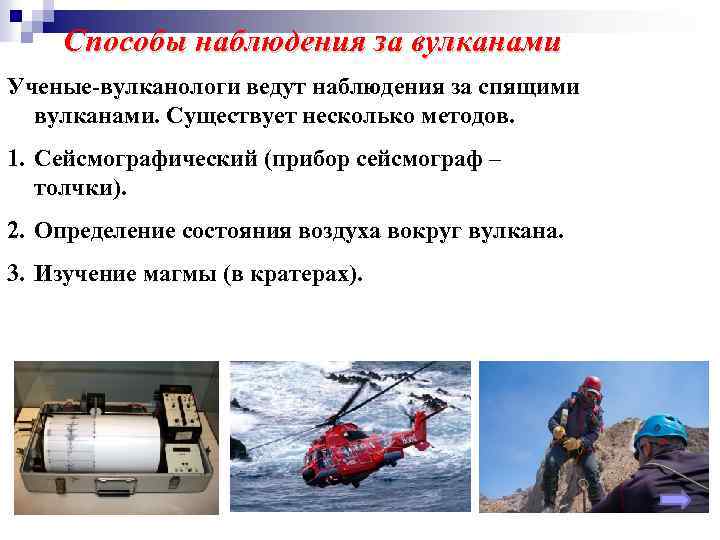 Способы наблюдения за вулканами

Ученые-вулканологи ведут наблюдения за спящими вулканами. Существует несколько методов.

1. Сейсмографический (прибор сейсмограф – толчки).

2. Определение состояния воздуха вокруг вулкана.

3. Изучение магмы (в кратерах).